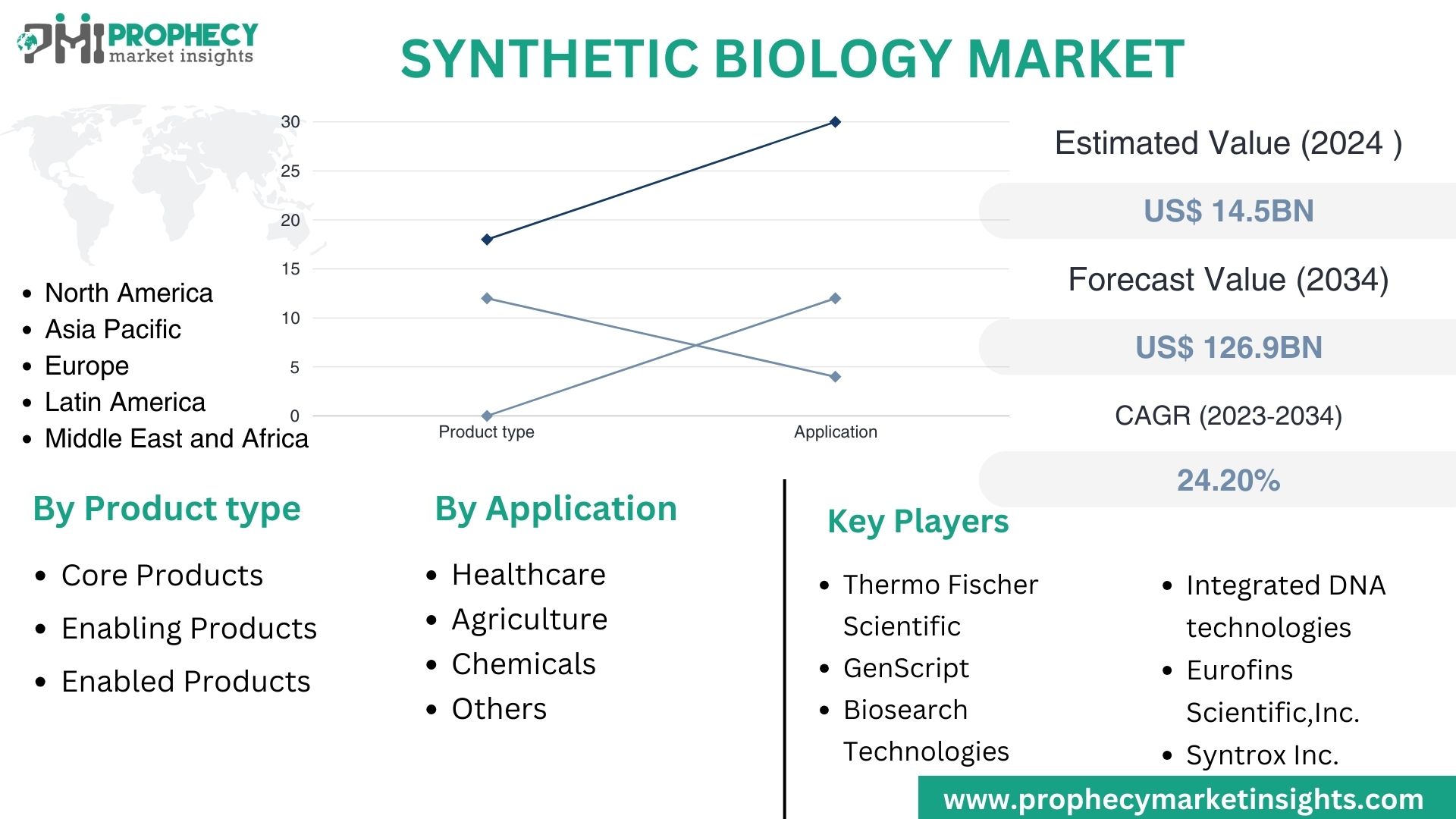 PMI PROPHECY market insights

SYNTHETIC BIOLOGY MARKET

30
25
20
15
10
5
0
Product type
Application

- North America
- Asia Pacific
- Europe
- Latin America
- Middle East and Africa

Estimated Value (2024 )

US$ 14.5BN

Forecast Value (2034)

US$ 126.9BN

CAGR (2023-2034)

24.20%

By Product type

- Core Products
- Enabling Products
- Enabled Products

By Application

- Healthcare
- Agriculture
- Chemicals
- Others

Key Players

- Thermo Fischer Scientific
- GenScript
- Biosearch Technologies

- Integrated DNA technologies
- Eurofins Scientific,Inc.
- Syntrox Inc.

www.prophecymarketinsights.com